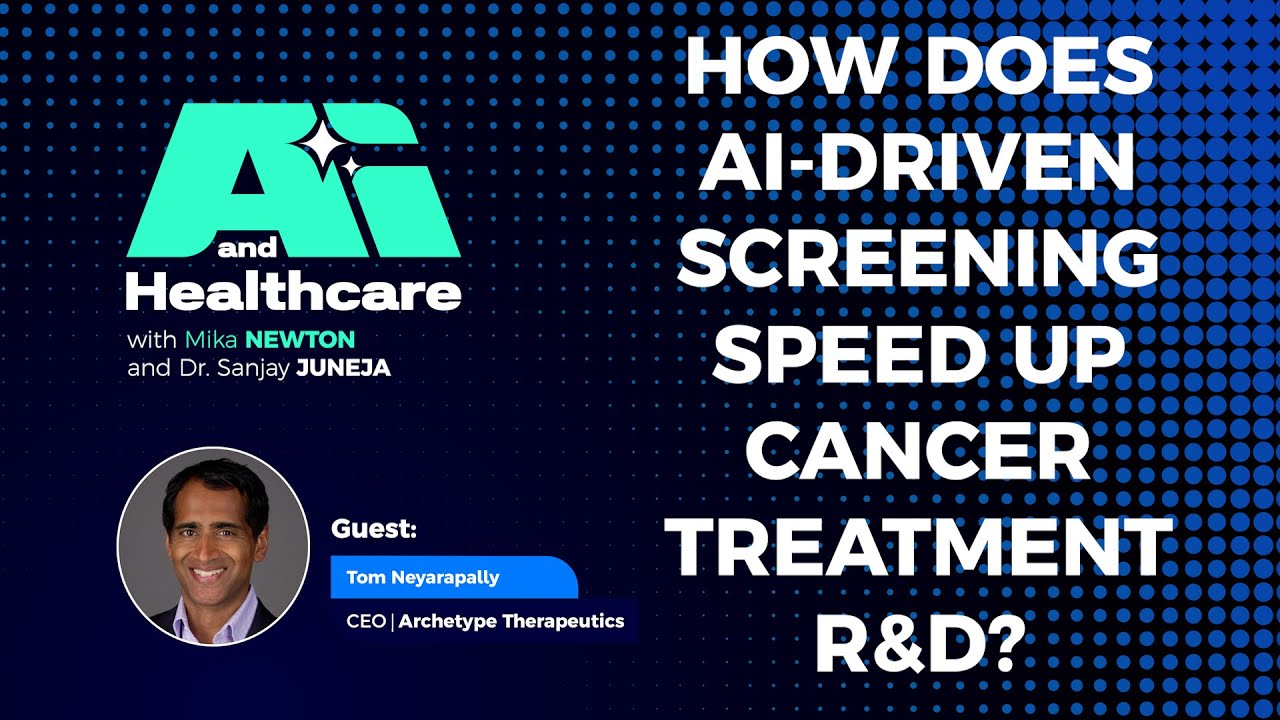 AI and Healthcare
with Mika NEWTON
and Dr. Sanjay JUNEJA

Guest:
Tom Neyarapally
CEO | Archetype Therapeutics

HOW DOES AI-DRIVEN SCREENING SPEED UP CANCER TREATMENT R&D?